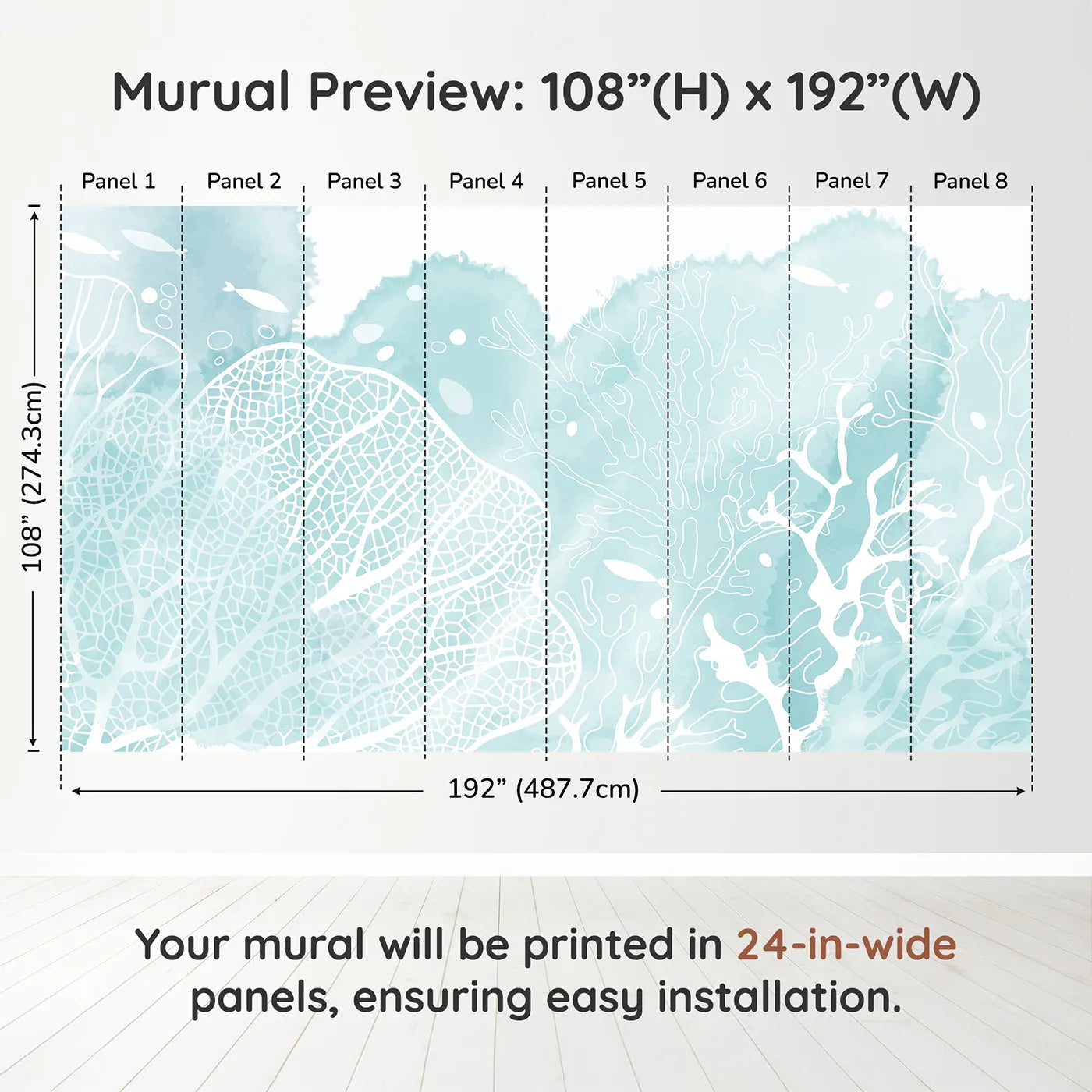 Murual Preview: 108”(H) x 192”(W)

Panel 1 Panel 2 Panel 3 Panel 4 Panel 5 Panel 6 Panel 7 Panel 8

108” (274.3cm)

192” (487.7cm)

Your mural will be printed in 24-in-wide panels, ensuring easy installation.